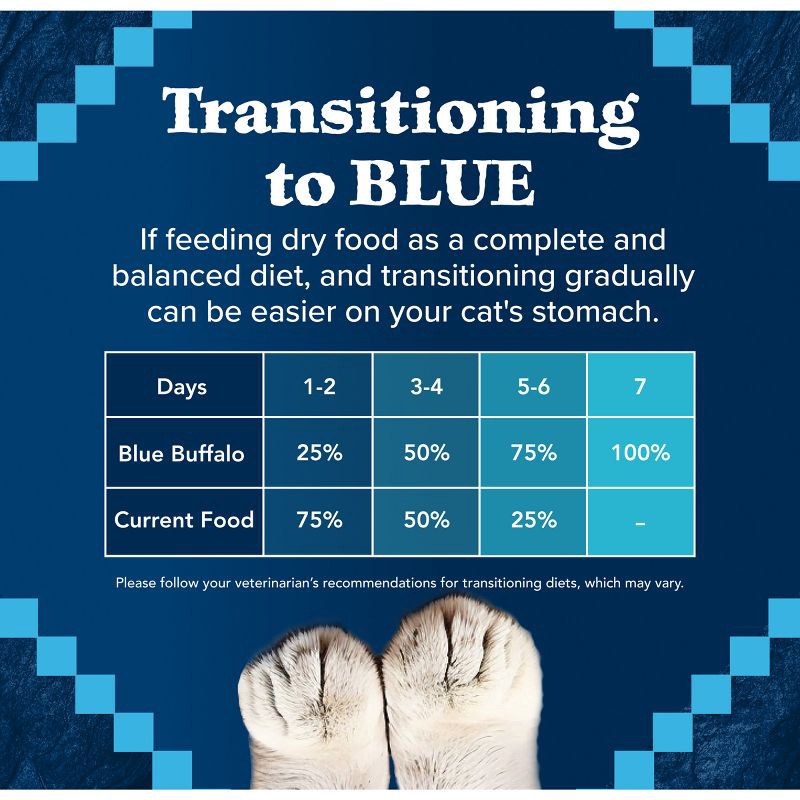 Transitioning to BLUE

If feeding dry food as a complete and balanced diet, and transitioning gradually can be easier on your cat's stomach.

| Days | 1-2 | 3-4 | 5-6 | 7 |
|---|---|---|---|---|
| Blue Buffalo | 25% | 50% | 75% | 100% |
| Current Food | 75% | 50% | 25% | – |

Please follow your veterinarian's recommendations for transitioning diets, which may vary.